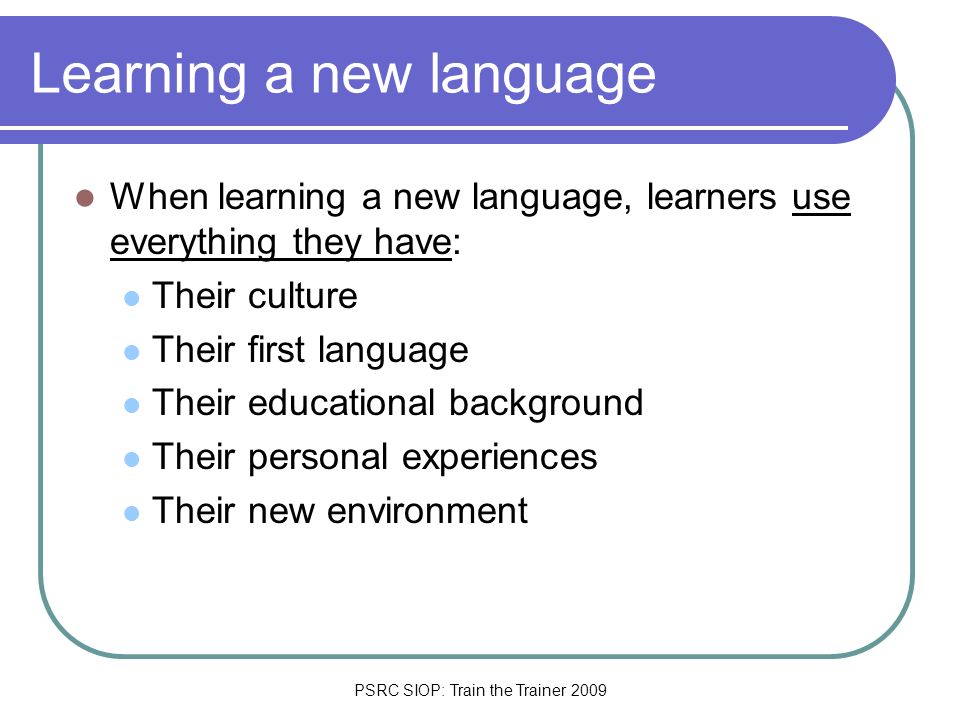 Learning a new language

- When learning a new language, learners use everything they have:
  - Their culture
  - Their first language
  - Their educational background
  - Their personal experiences
  - Their new environment

PSRC SIOP: Train the Trainer 2009